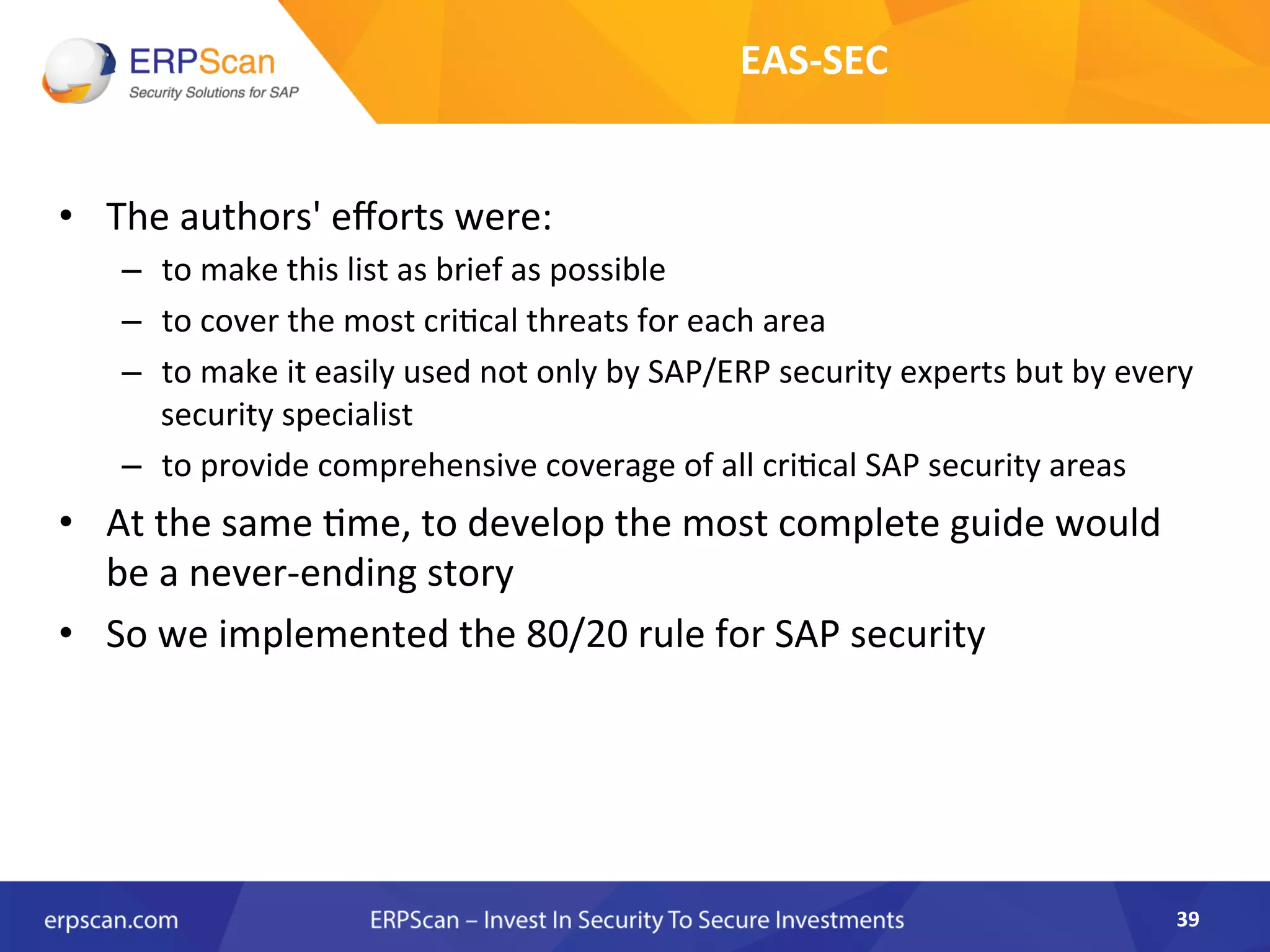 ERPScan
Security Solutions for SAP

EAS-SEC

• The authors' efforts were:
– to make this list as brief as possible
– to cover the most critical threats for each area
– to make it easily used not only by SAP/ERP security experts but by every security specialist
– to provide comprehensive coverage of all critical SAP security areas
• At the same time, to develop the most complete guide would be a never-ending story
• So we implemented the 80/20 rule for SAP security

erpscan.com
ERPScan – Invest In Security To Secure Investments
39